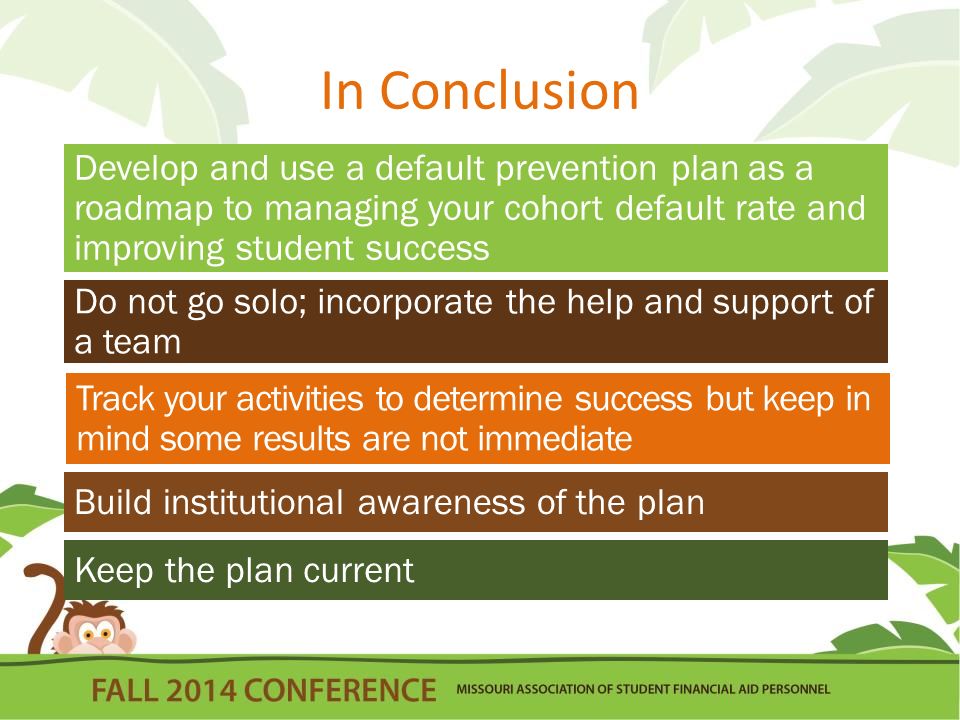 In Conclusion

Develop and use a default prevention plan as a roadmap to managing your cohort default rate and improving student success

Do not go solo; incorporate the help and support of a team

Track your activities to determine success but keep in mind some results are not immediate

Build institutional awareness of the plan

Keep the plan current

FALL 2014 CONFERENCE MISSOURI ASSOCIATION OF STUDENT FINANCIAL AID PERSONNEL